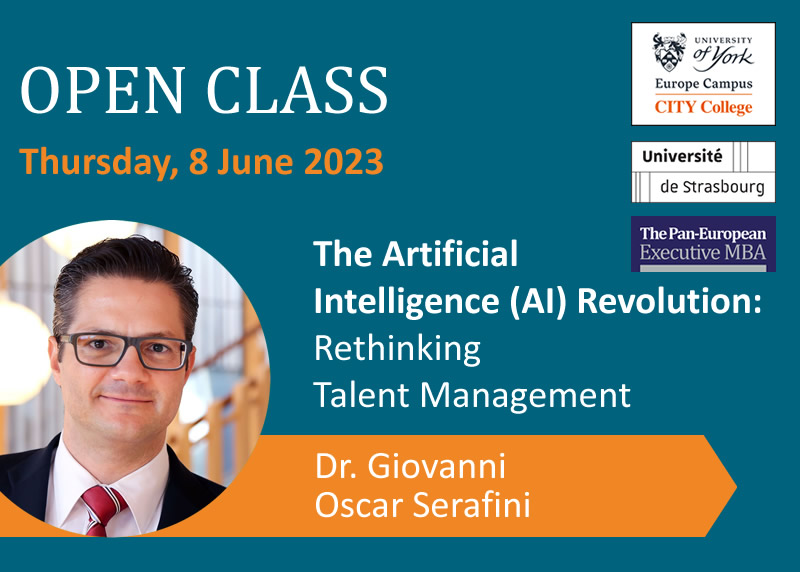 OPEN CLASS

Thursday, 8 June 2023

UNIVERSITY of York
Europe Campus
CITY College

Université de Strasbourg

The Pan-European Executive MBA

The Artificial Intelligence (AI) Revolution: Rethinking Talent Management

Dr. Giovanni Oscar Serafini